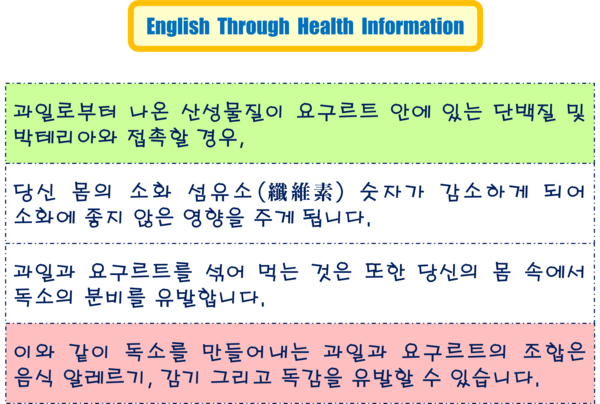 English Through Health Information

과일로부터 나온 산성물질이 요구르트 안에 있는 단백질 및 박테리아와 접촉할 경우,

당신 몸의 소화 섬유소(纖維素) 숫자가 감소하게 되어 소화에 좋지 않은 영향을 주게 됩니다.

과일과 요구르트를 섞어 먹는 것은 또한 당신의 몸 속에서 독소의 분비를 유발합니다.

이와 같이 독소를 만들어내는 과일과 요구르트의 조합은 음식 알레르기, 감기 그리고 독감을 유발할 수 있습니다.